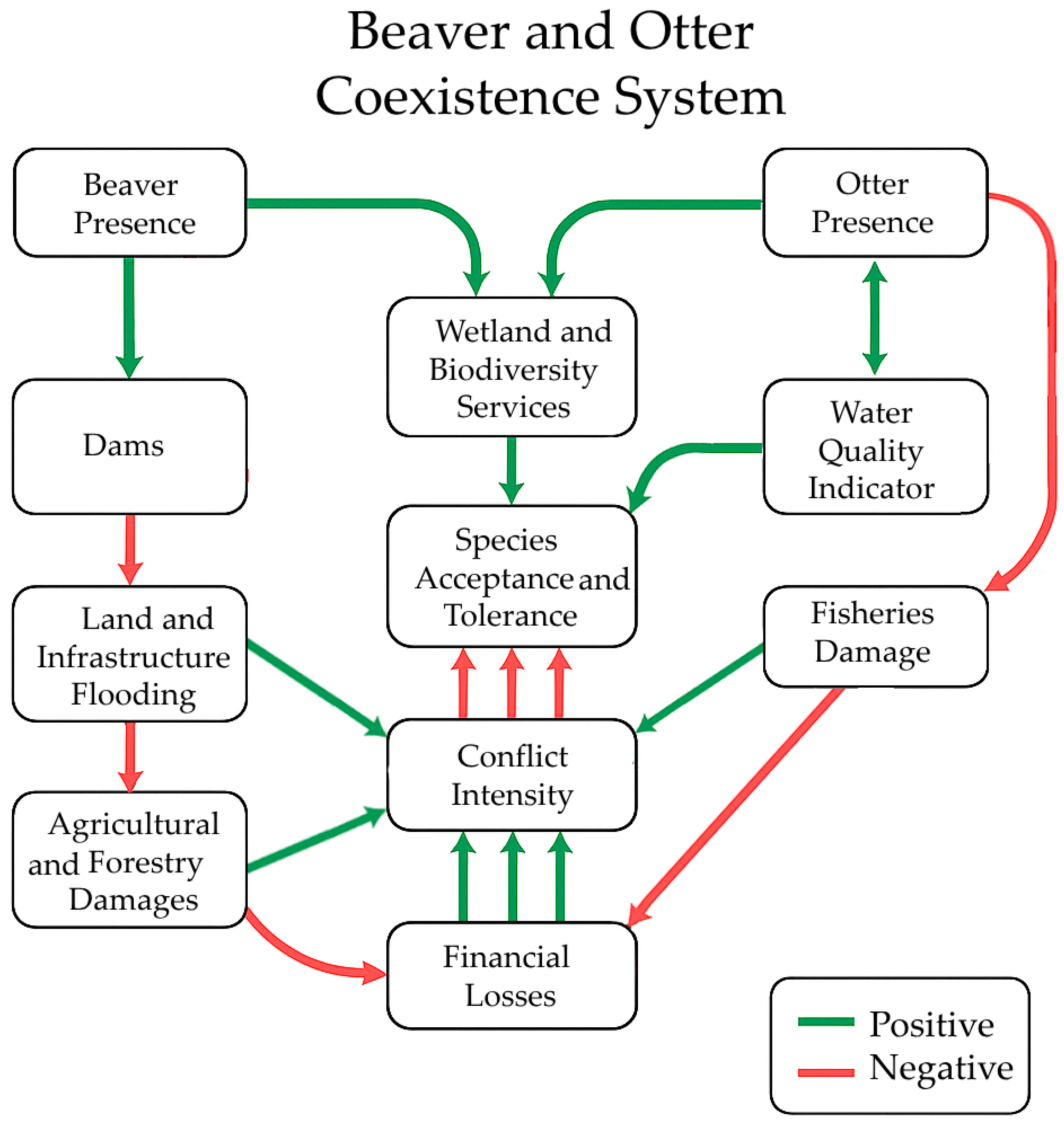 Beaver and Otter Coexistence System

Beaver Presence

Otter Presence

Wetland and Biodiversity Services

Dams

Water Quality Indicator

Species Acceptance and Tolerance

Land and Infrastructure Flooding

Fisheries Damage

Conflict Intensity

Agricultural and Forestry Damages

Financial Losses

Positive
Negative